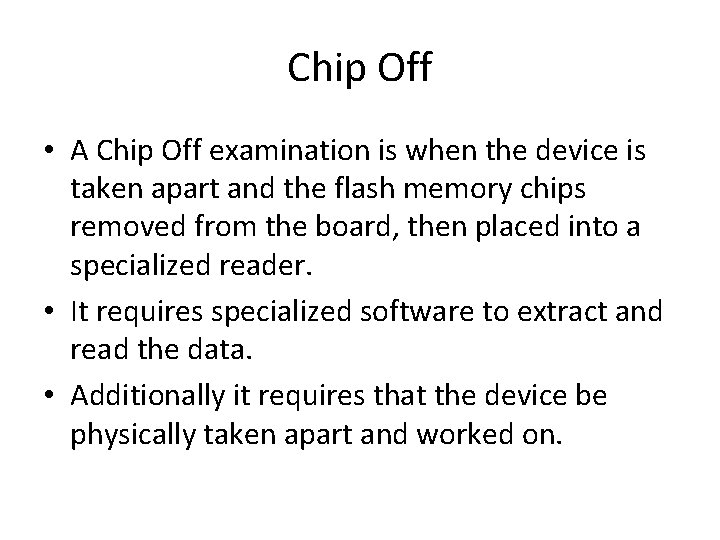 Chip Off

• A Chip Off examination is when the device is taken apart and the flash memory chips removed from the board, then placed into a specialized reader.

• It requires specialized software to extract and read the data.

• Additionally it requires that the device be physically taken apart and worked on.